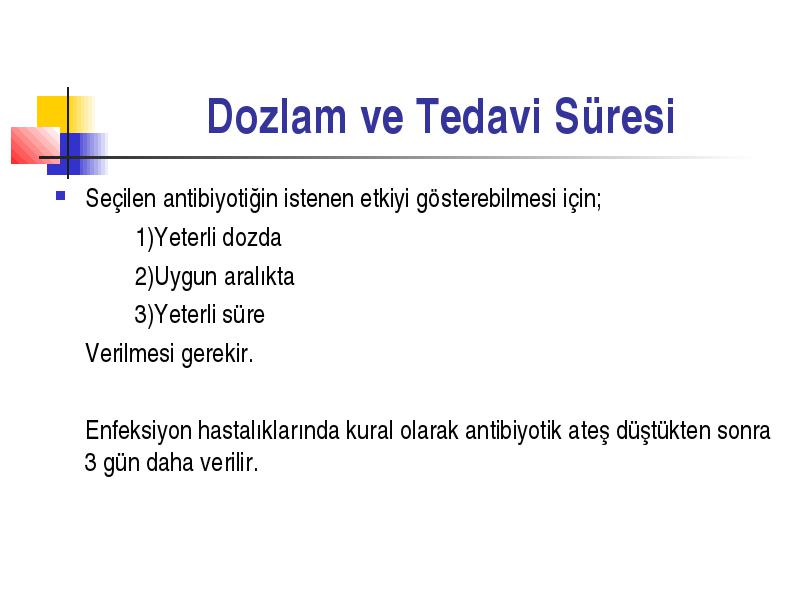 Dozlam ve Tedavi Süresi

Seçilen antibiyotiğin istenen etkiyi gösterebilmesi için;

1)Yeterli dozda

2)Uygun aralıkta

3)Yeterli süre

Verilmesi gerekir.

Enfeksiyon hastalıklarında kural olarak antibiyotik ateş düştükten sonra 3 gün daha verilir.